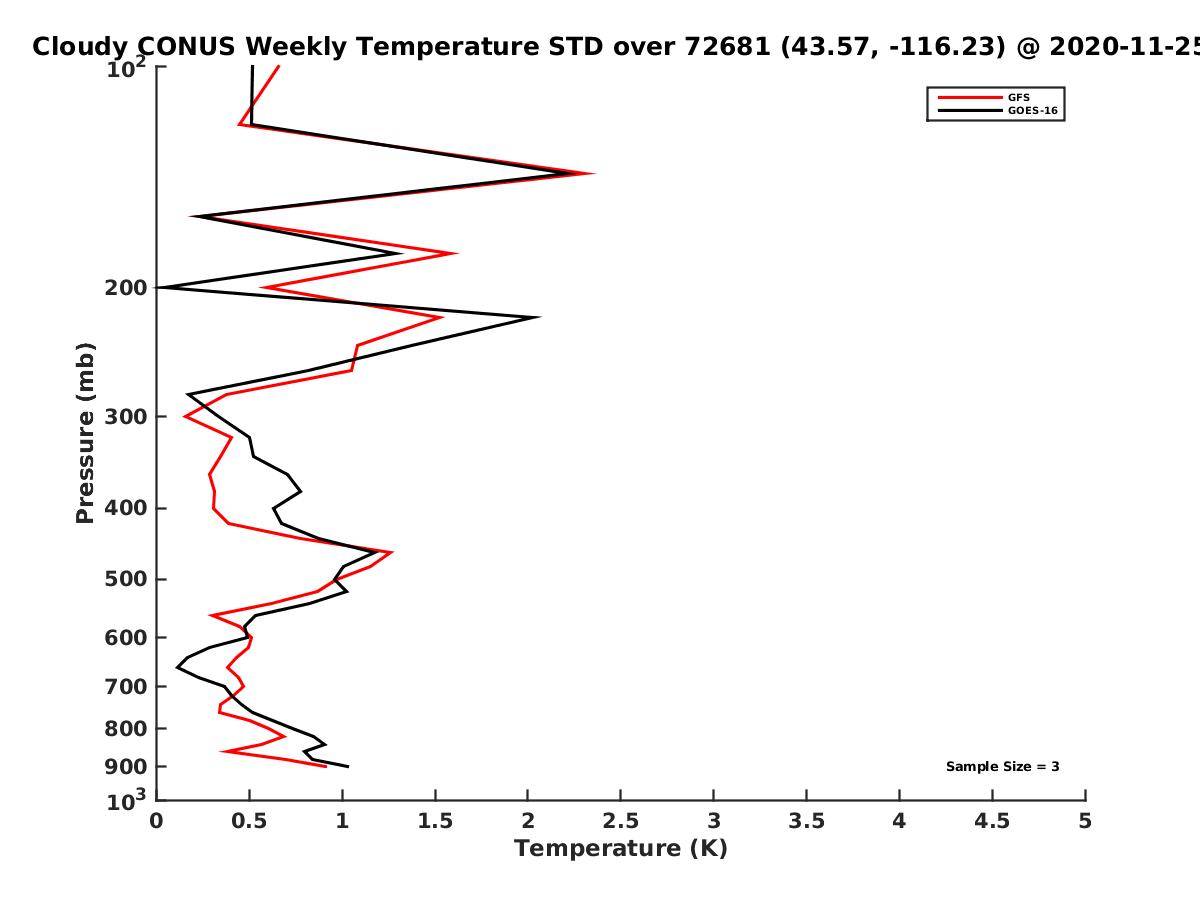 Cloudy CONUS Weekly Temperature STD over 72681 (43.57, -116.23) @ 2020-11-25

GFS
GOES-16

Pressure (mb)

$10^2$
200
300
400
500
600
700
800
900
$10^3$

Sample Size = 3

0 0.5 1 1.5 2 2.5 3 3.5 4 4.5 5

Temperature (K)